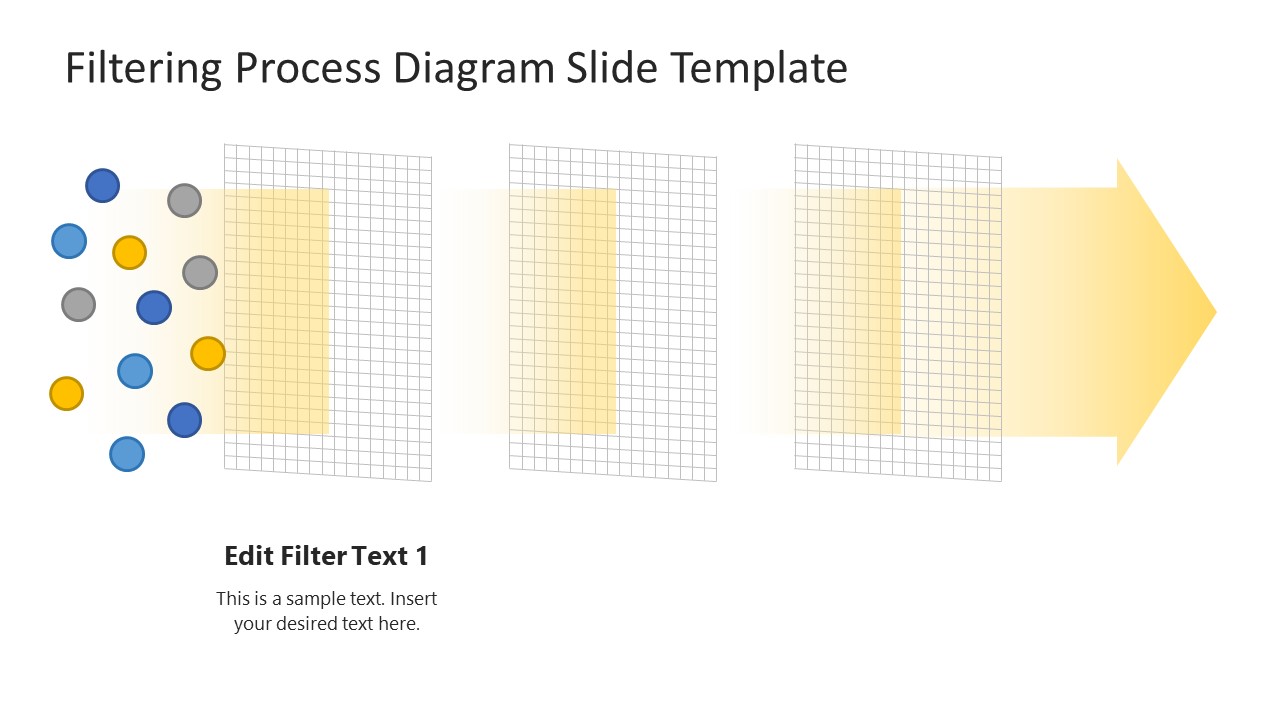 Filtering Process Diagram Slide Template

Edit Filter Text 1

This is a sample text. Insert your desired text here.